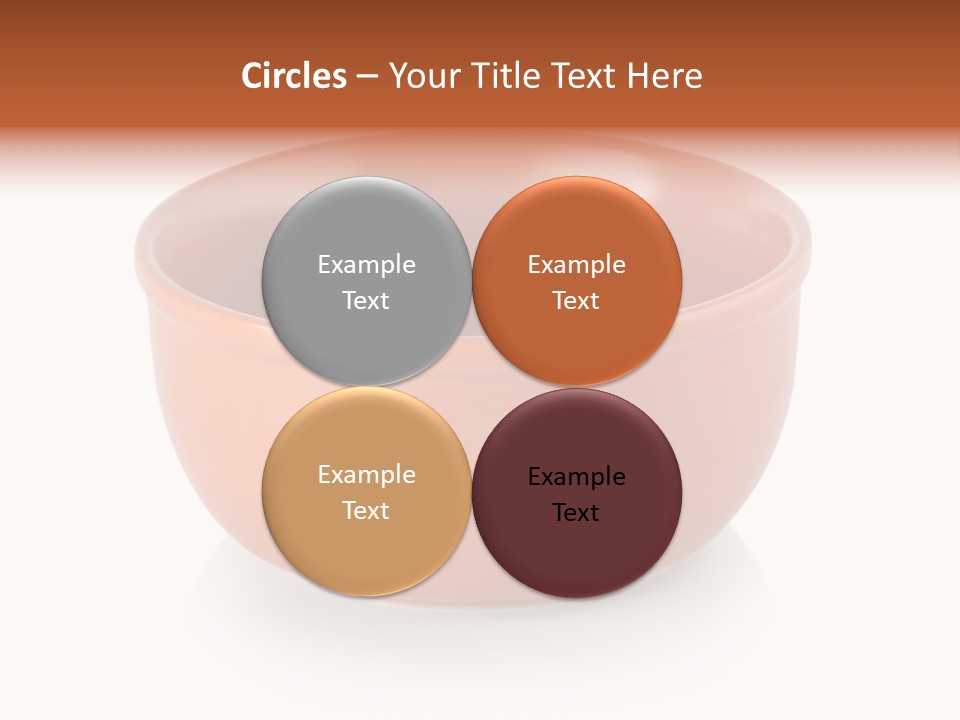 Circles – Your Title Text Here

Example Text

Example Text

Example Text

Example Text